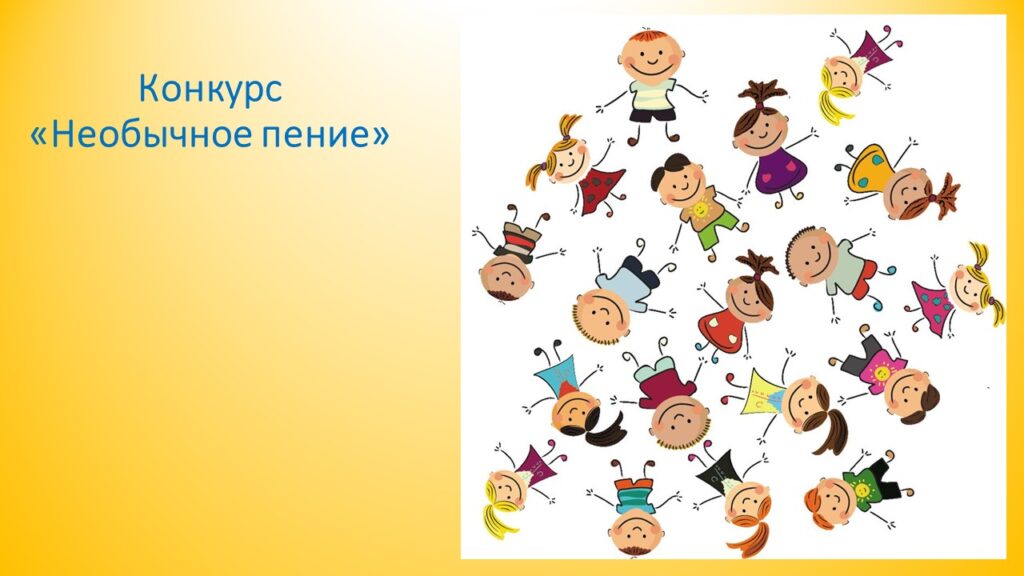 Конкурс
«Необычное пение»